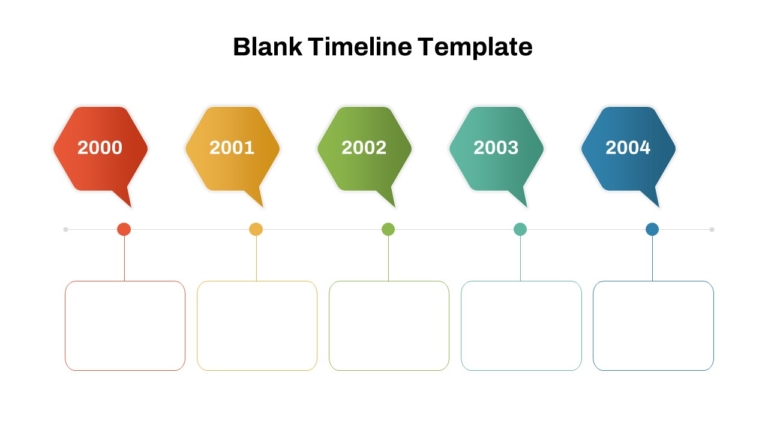 Blank Timeline Template

2000

2001

2002

2003

2004